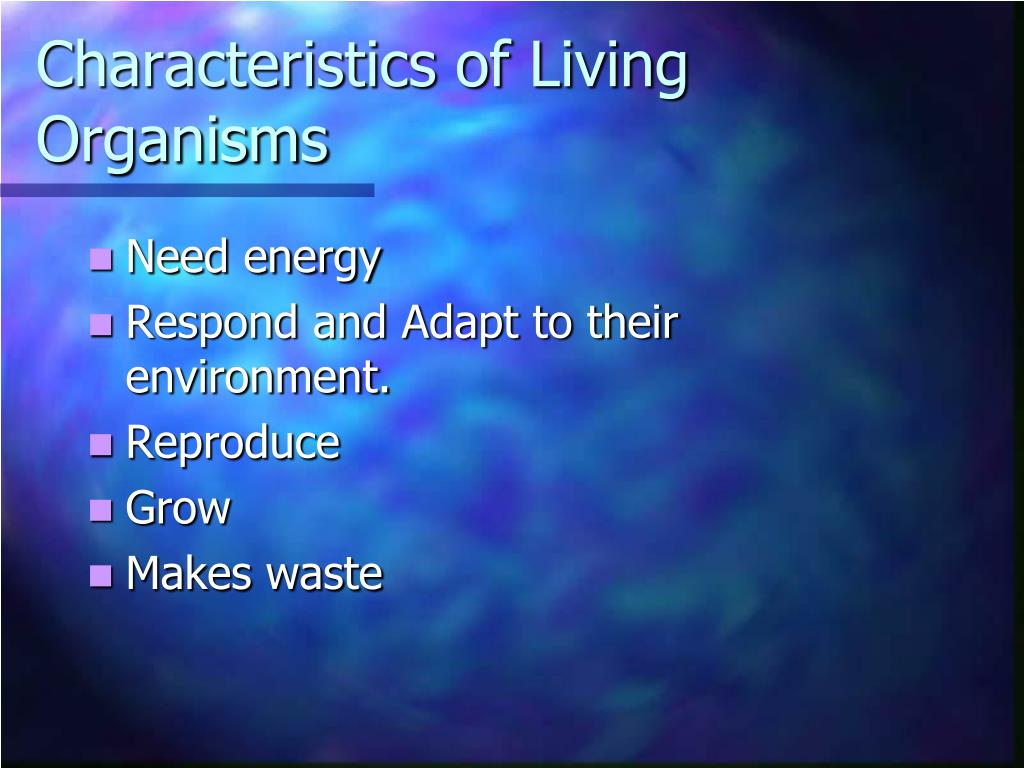 Characteristics of Living Organisms

- Need energy
- Respond and Adapt to their environment.
- Reproduce
- Grow
- Makes waste